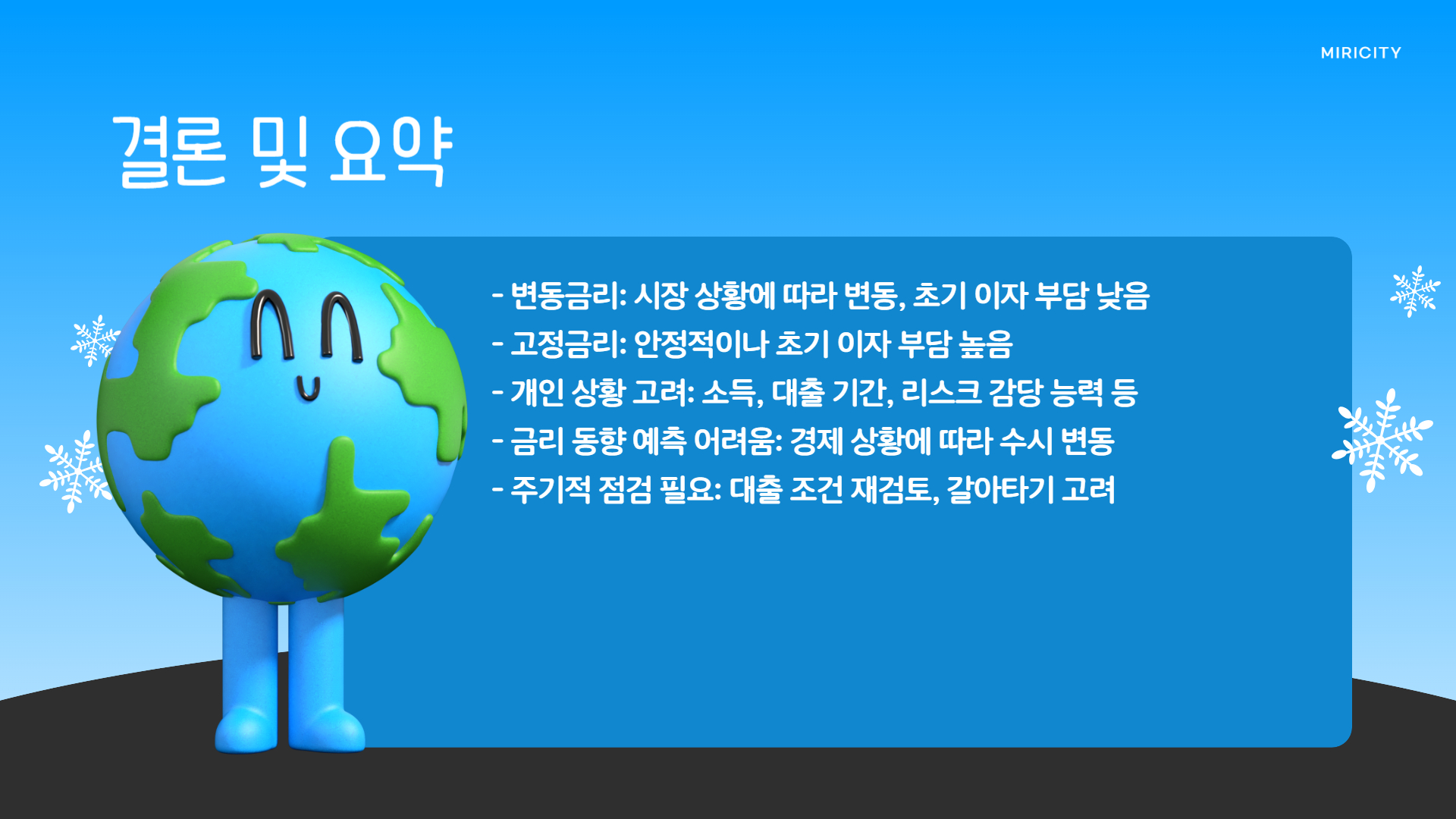 MIRICITY

결론 및 요약

- 변동금리: 시장 상황에 따라 변동, 초기 이자 부담 낮음
- 고정금리: 안정적이나 초기 이자 부담 높음
- 개인 상황 고려: 소득, 대출 기간, 리스크 감당 능력 등
- 금리 동향 예측 어려움: 경제 상황에 따라 수시 변동
- 주기적 점검 필요: 대출 조건 재검토, 갈아타기 고려